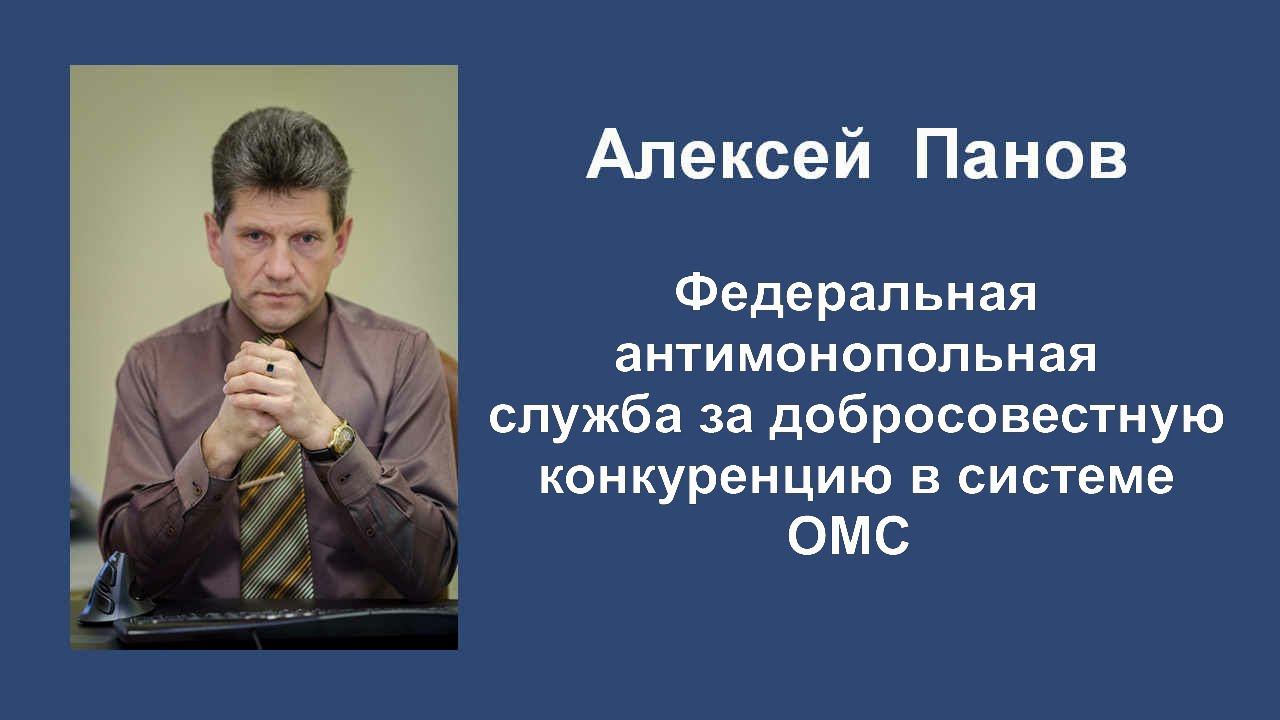 Алексей Панов

Федеральная антимонопольная служба за добросовестную конкуренцию в системе ОМС